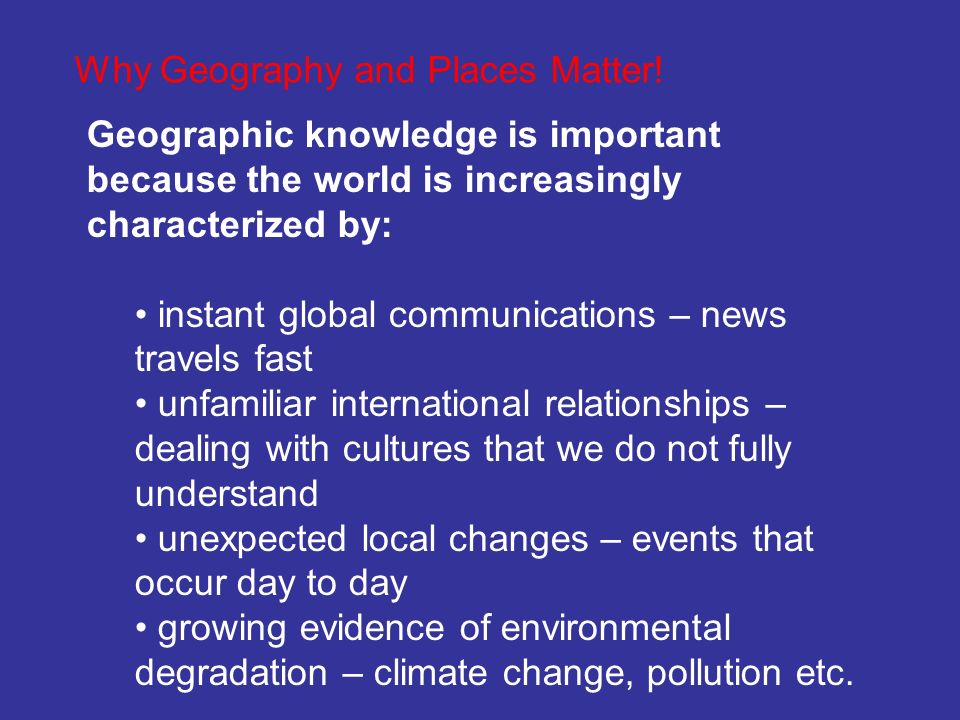 Why Geography and Places Matter!

Geographic knowledge is important because the world is increasingly characterized by:

• instant global communications – news travels fast
• unfamiliar international relationships – dealing with cultures that we do not fully understand
• unexpected local changes – events that occur day to day
• growing evidence of environmental degradation – climate change, pollution etc.